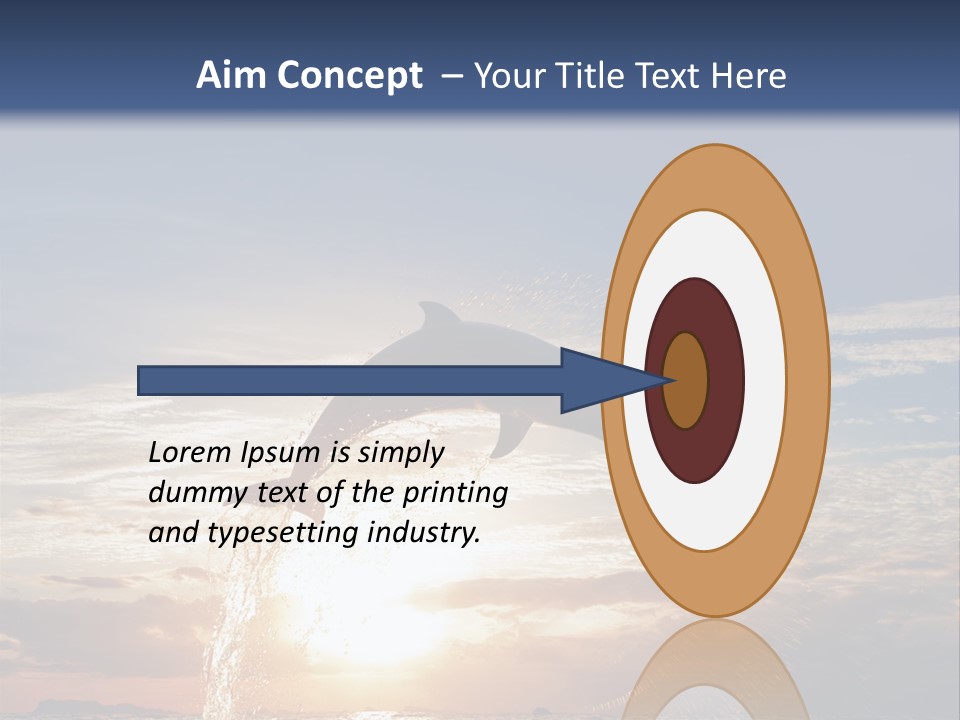 Aim Concept – Your Title Text Here

Lorem Ipsum is simply dummy text of the printing and typesetting industry.